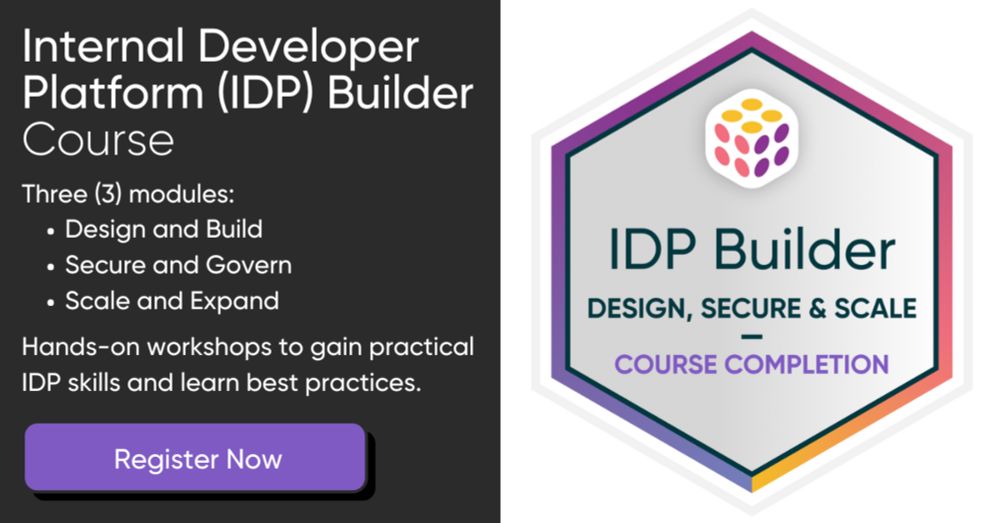 Internal Developer Platform (IDP) Builder Course

Three (3) modules:
• Design and Build
• Secure and Govern
• Scale and Expand

Hands-on workshops to gain practical IDP skills and learn best practices.

Register Now

IDP Builder

DESIGN, SECURE & SCALE
—
COURSE COMPLETION